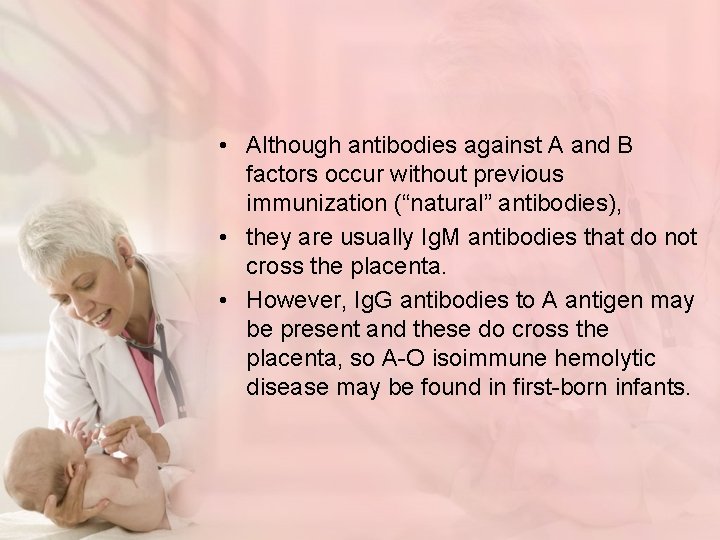 • Although antibodies against A and B factors occur without previous immunization (“natural” antibodies),

• they are usually IgM antibodies that do not cross the placenta.

• However, IgG antibodies to A antigen may be present and these do cross the placenta, so A-O isoimmune hemolytic disease may be found in first-born infants.